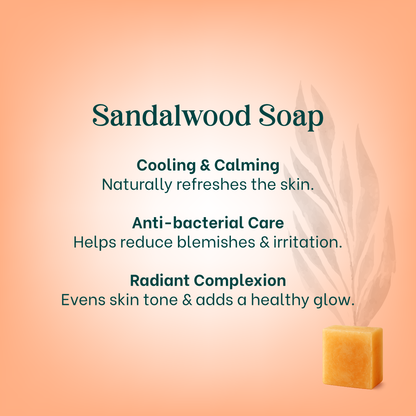 Sandalwood Soap

Cooling & Calming
Naturally refreshes the skin.

Anti-bacterial Care
Helps reduce blemishes & irritation.

Radiant Complexion
Evens skin tone & adds a healthy glow.